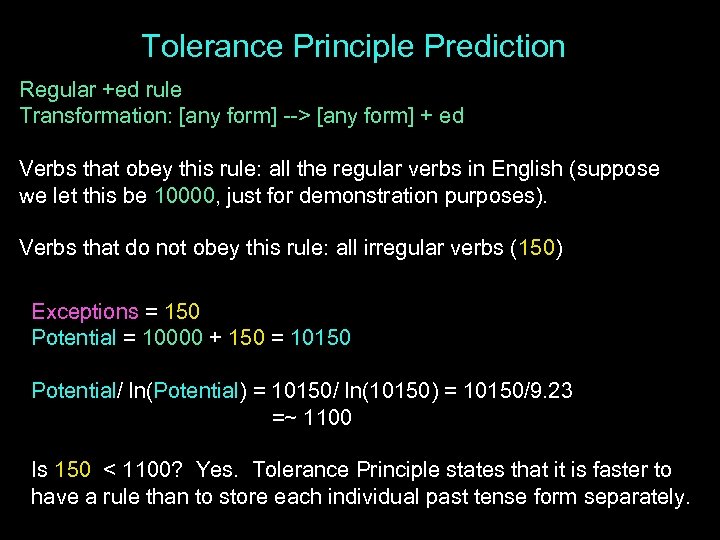 Tolerance Principle Prediction

Regular +ed rule
Transformation: [any form] --> [any form] + ed

Verbs that obey this rule: all the regular verbs in English (suppose we let this be 10000, just for demonstration purposes).

Verbs that do not obey this rule: all irregular verbs (150)

Exceptions = 150
Potential = 10000 + 150 = 10150

Potential/ ln(Potential) = 10150/ ln(10150) = 10150/9.23
=~ 1100

Is 150 < 1100? Yes. Tolerance Principle states that it is faster to have a rule than to store each individual past tense form separately.